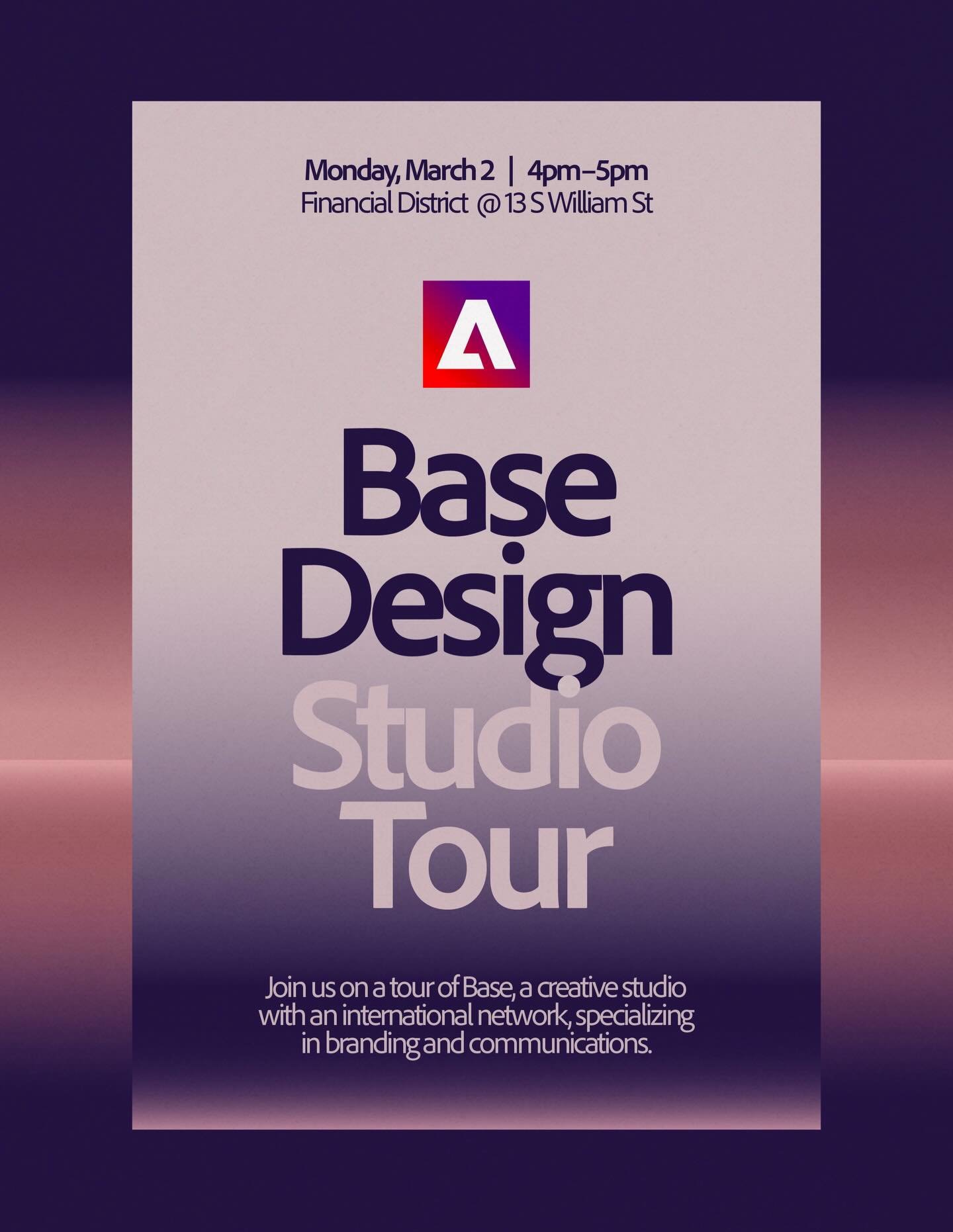 Monday, March 2 | 4pm–5pm
Financial District @ 13 S William St

Base Design Studio Tour

Join us on a tour of Base, a creative studio with an international network, specializing in branding and communications.